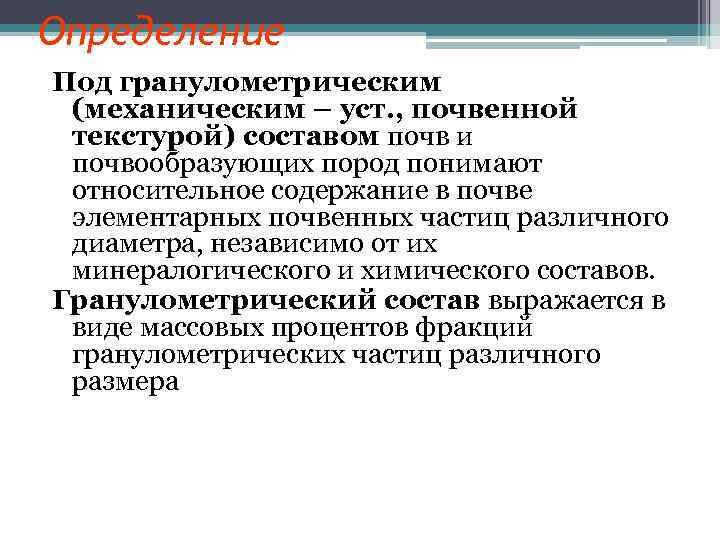 Определение

Под гранулометрическим (механическим – уст., почвенной текстурой) составом почв и почвообразующих пород понимают относительное содержание в почве элементарных почвенных частиц различного диаметра, независимо от их минералогического и химического составов.

Гранулометрический состав выражается в виде массовых процентов фракций гранулометрических частиц различного размера